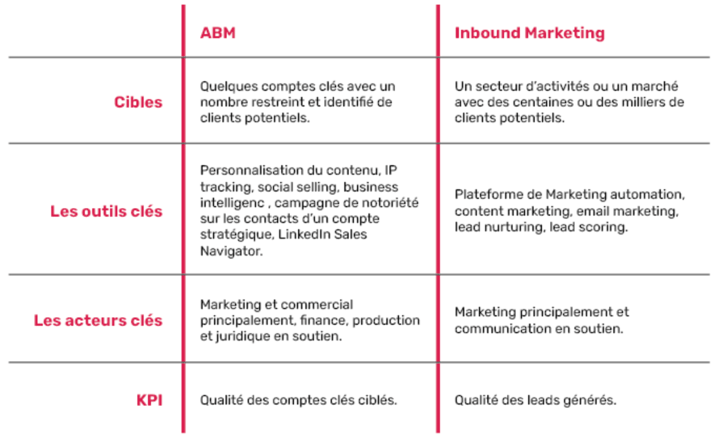 | | ABM | Inbound Marketing |
|---|---|---|
| Cibles | Quelques comptes clés avec un nombre restreint et identifié de clients potentiels. | Un secteur d'activités ou un marché avec des centaines ou des milliers de clients potentiels. |
| Les outils clés | Personnalisation du contenu, IP tracking, social selling, business intelligenc , campagne de notoriété sur les contacts d'un compte stratégique, LinkedIn Sales Navigator. | Plateforme de Marketing automation, content marketing, email marketing, lead nurturing, lead scoring. |
| Les acteurs clés | Marketing et commercial principalement, finance, production et juridique en soutien. | Marketing principalement et communication en soutien. |
| KPI | Qualité des comptes clés ciblés. | Qualité des leads générés. |